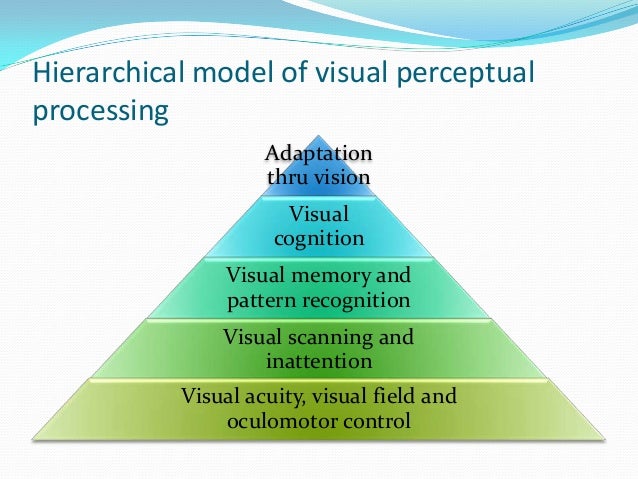 Hierarchical model of visual perceptual processing

Adaptation thru vision

Visual cognition

Visual memory and pattern recognition

Visual scanning and inattention

Visual acuity, visual field and oculomotor control